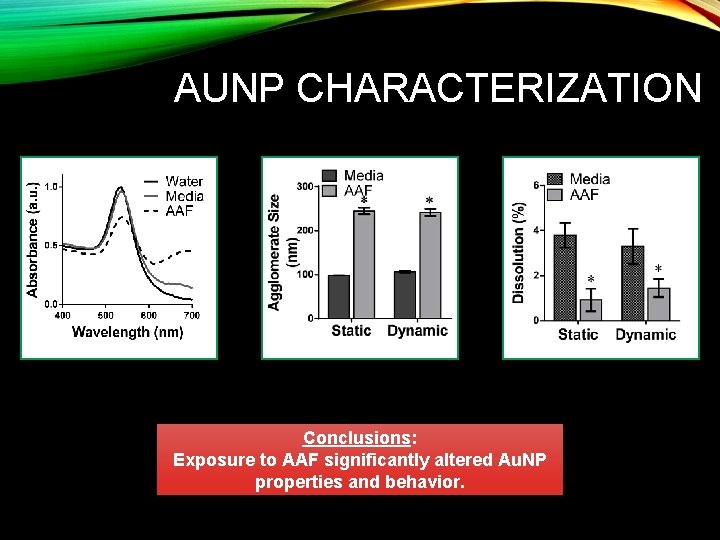 AUNP CHARACTERIZATION

Absorbance (a.u.)
1.0
0.5
0.0
400 500 600 700
Wavelength (nm)
Water
Media
AAF

Agglomerate Size (nm)
300
200
100
0
Media
AAF
*
*
Static Dynamic

Dissolution (%)
6
4
2
0
Media
AAF
*
*
Static Dynamic

Conclusions:
Exposure to AAF significantly altered AuNP properties and behavior.